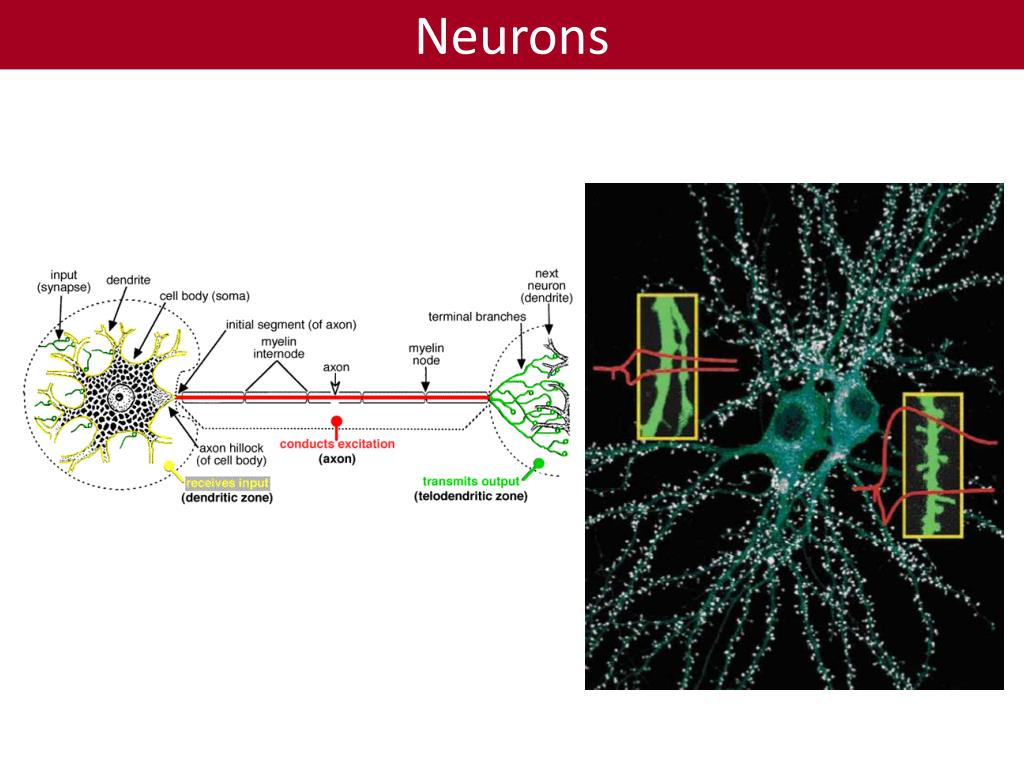 Neurons

input (synapse)

dendrite

cell body (soma)

initial segment (of axon)

myelin internode

axon

myelin node

terminal branches

next neuron (dendrite)

axon hillock (of cell body)

conducts excitation (axon)

receives input (dendritic zone)

transmits output (telodendritic zone)